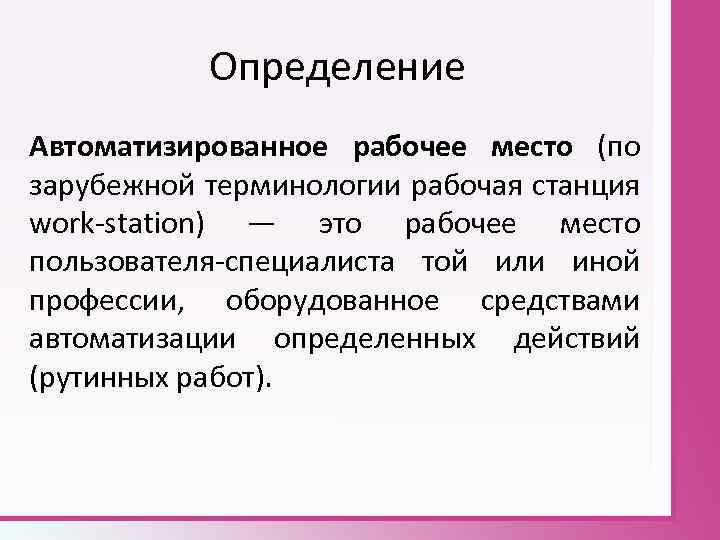 Определение

Автоматизированное рабочее место (по зарубежной терминологии рабочая станция work-station) — это рабочее место пользователя-специалиста той или иной профессии, оборудованное средствами автоматизации определенных действий (рутинных работ).